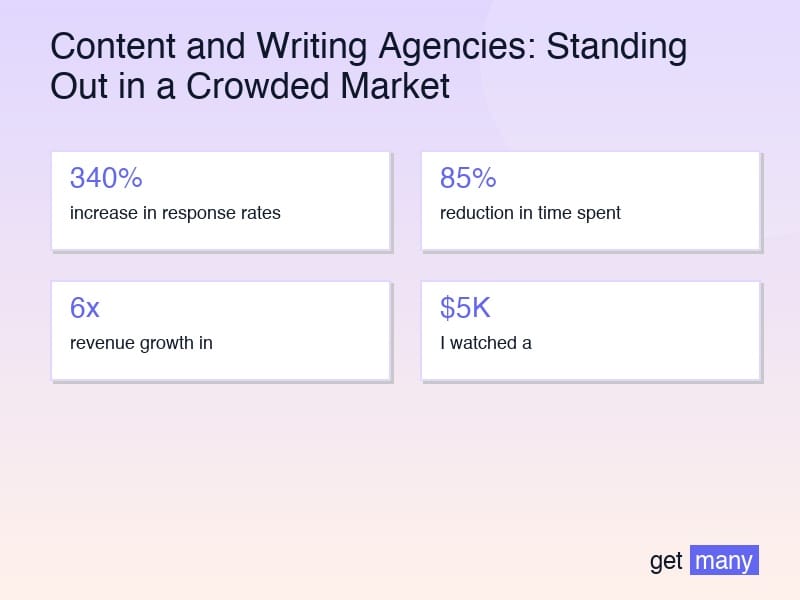 Content and Writing Agencies: Standing Out in a Crowded Market

340%
increase in response rates

85%
reduction in time spent

6x
revenue growth in

$5K
I watched a

get many